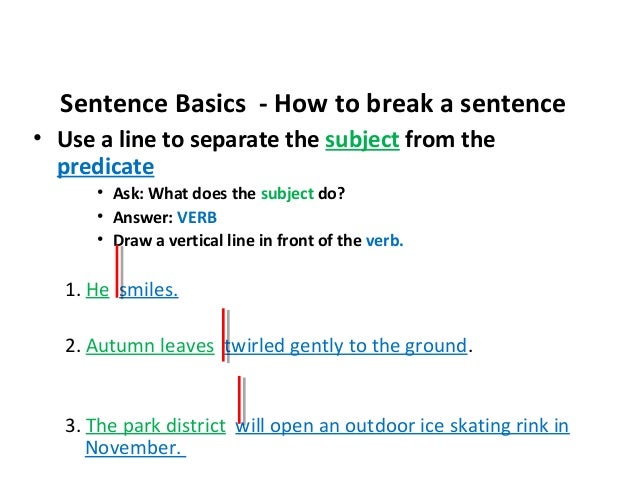 Sentence Basics - How to break a sentence

• Use a line to separate the subject from the predicate

• Ask: What does the subject do?
• Answer: VERB
• Draw a vertical line in front of the verb.

1. He smiles.

2. Autumn leaves twirled gently to the ground.

3. The park district will open an outdoor ice skating rink in November.